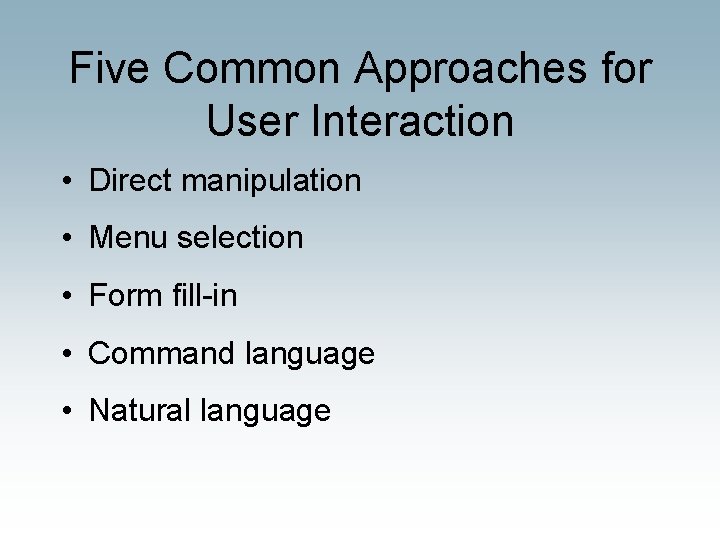 Five Common Approaches for User Interaction

• Direct manipulation
• Menu selection
• Form fill-in
• Command language
• Natural language